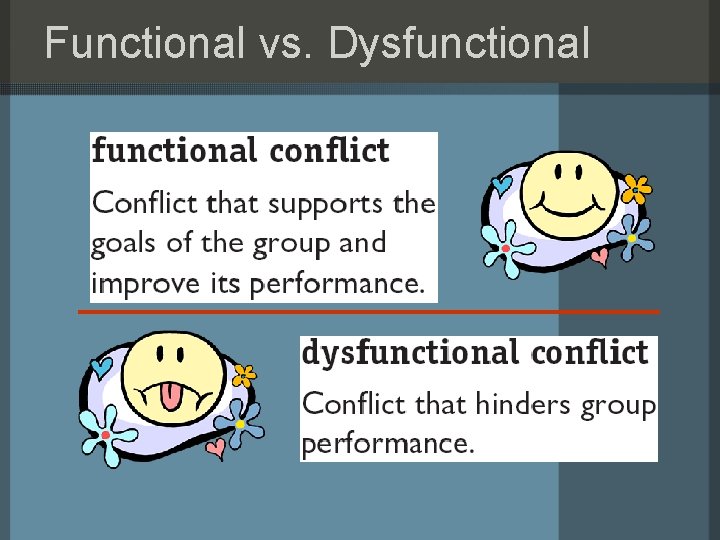 Functional vs. Dysfunctional

functional conflict

Conflict that supports the goals of the group and improve its performance.

dysfunctional conflict

Conflict that hinders group performance.